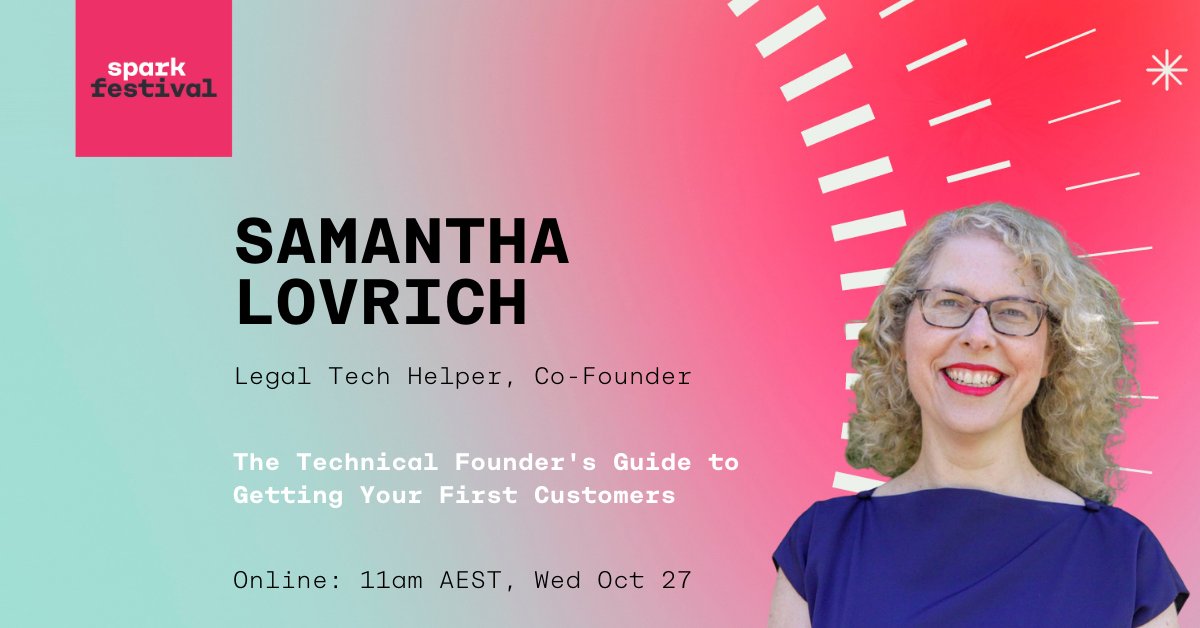 spark
festival

SAMANTHA LOVRICH

Legal Tech Helper, Co-Founder

The Technical Founder's Guide to Getting Your First Customers

Online: 11am AEST, Wed Oct 27